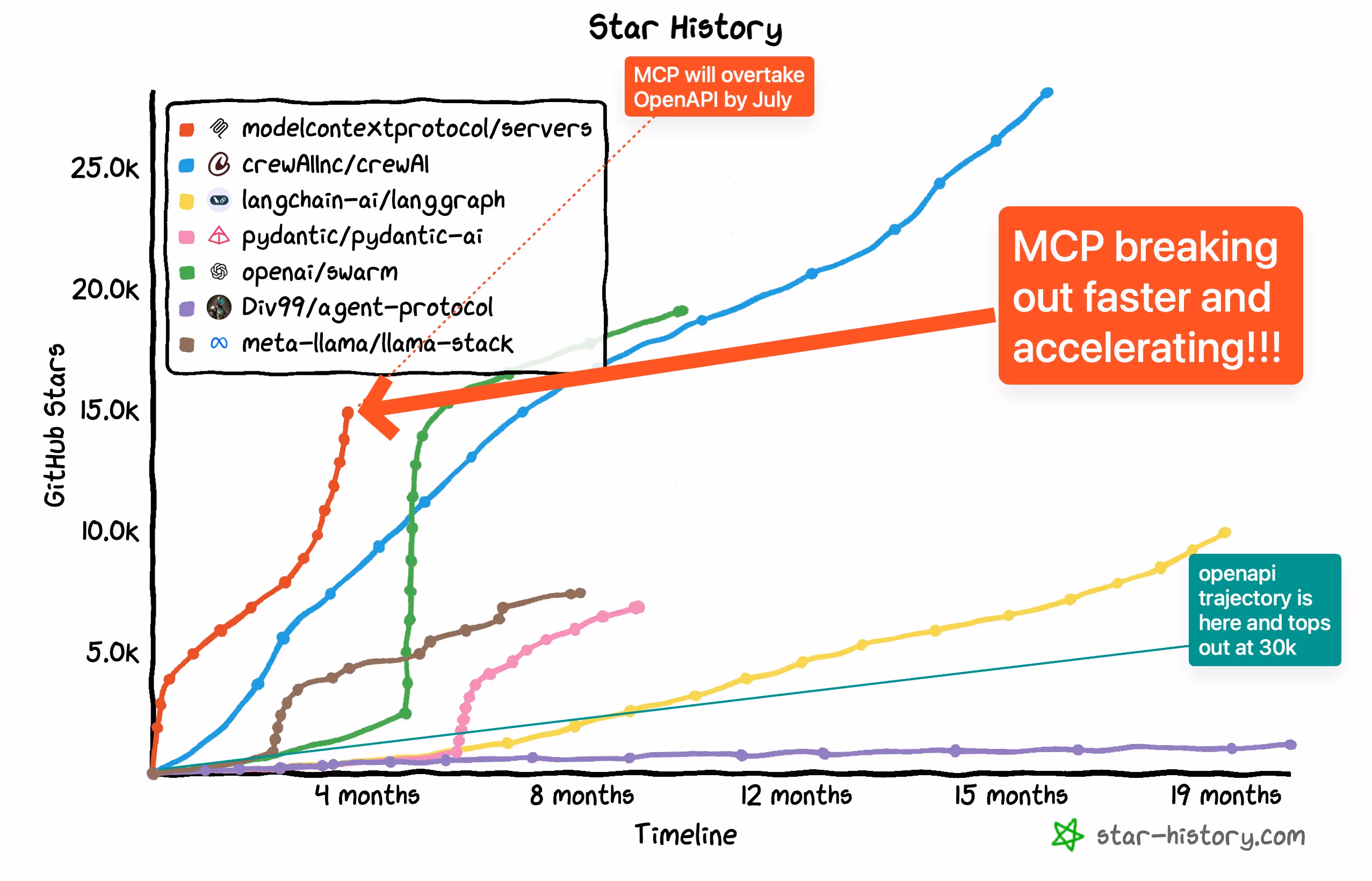 Star History

MCP will overtake OpenAPI by July

modelcontextprotocol/servers
crewAIInc/crewAI
langchain-ai/langgraph
pydantic/pydantic-ai
openai/swarm
Div99/agent-protocol
meta-llama/llama-stack

MCP breaking out faster and accelerating!!!

openapi trajectory is here and tops out at 30k

GitHub Stars

25.0k
20.0k
15.0k
10.0k
5.0k

4 months
8 months
12 months
15 months
19 months

Timeline

star-history.com